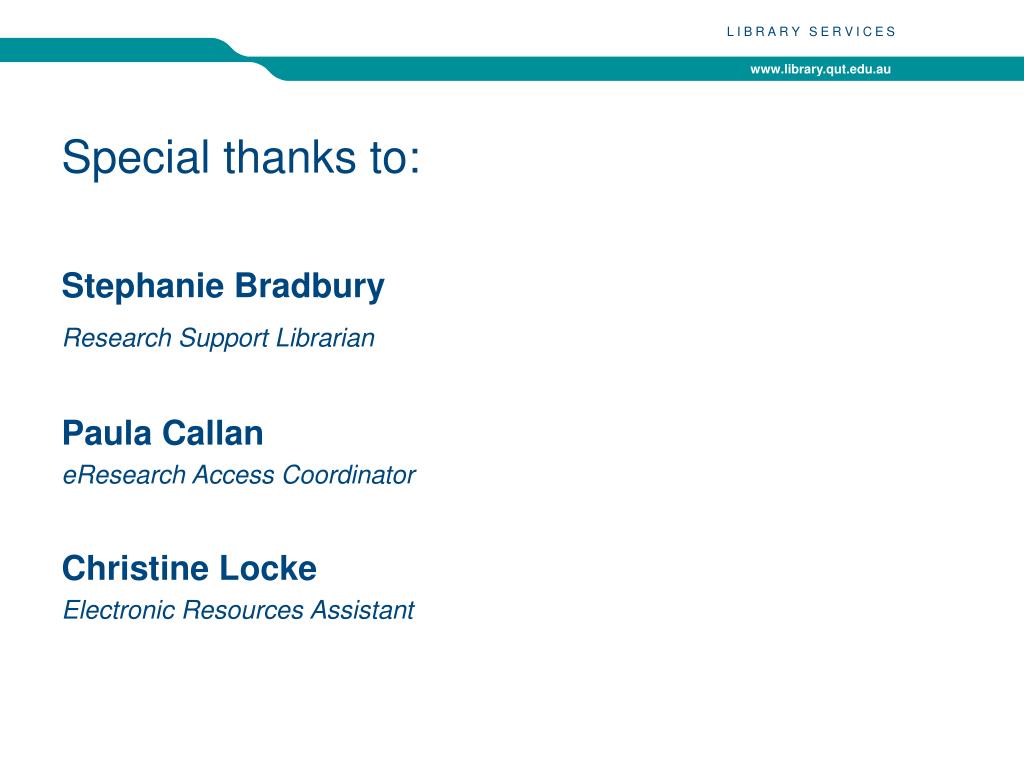 LIBRARY SERVICES

www.library.qut.edu.au

Special thanks to:

Stephanie Bradbury

Research Support Librarian

Paula Callan

eResearch Access Coordinator

Christine Locke

Electronic Resources Assistant